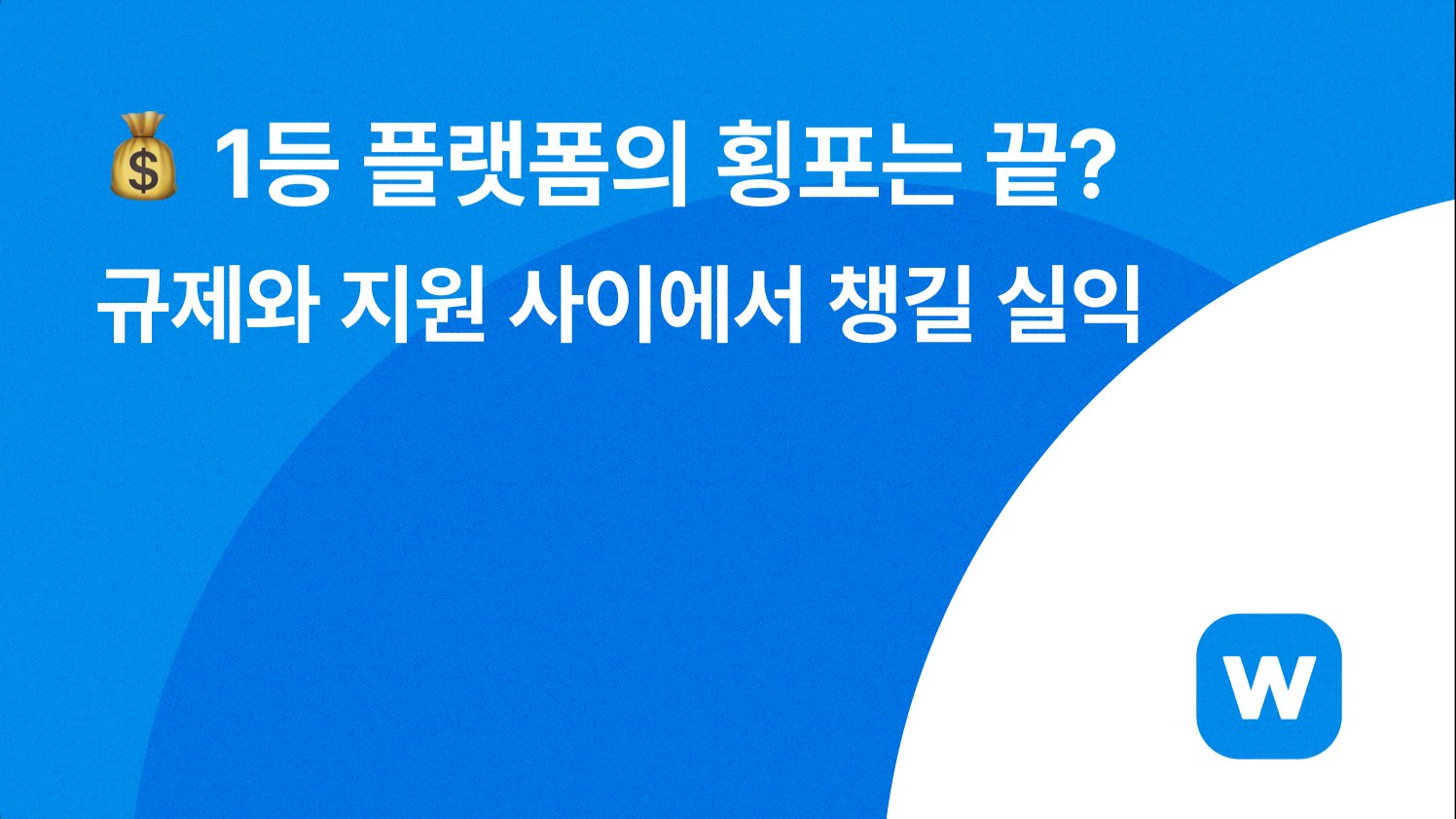 💰 1등 플랫폼의 횡포는 끝?
규제와 지원 사이에서 챙길 실익

W